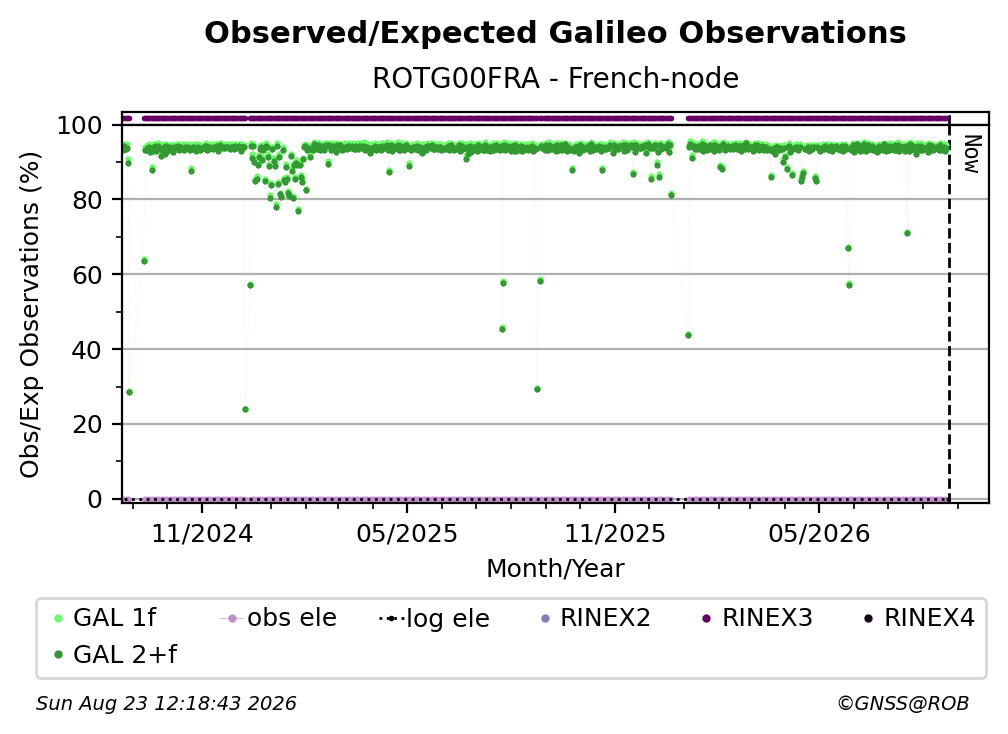 Observed/Expected Galileo Observations
ROTG00FRA - French-node

Obs/Exp Observations (%)
100
80
60
40
20
0

Now

11/2024
05/2025
11/2025
05/2026
Month/Year

GAL 1f
obs ele
log ele
RINEX2
RINEX3
RINEX4
GAL 2+f

Sun Aug 23 12:18:43 2026
©GNSS@ROB